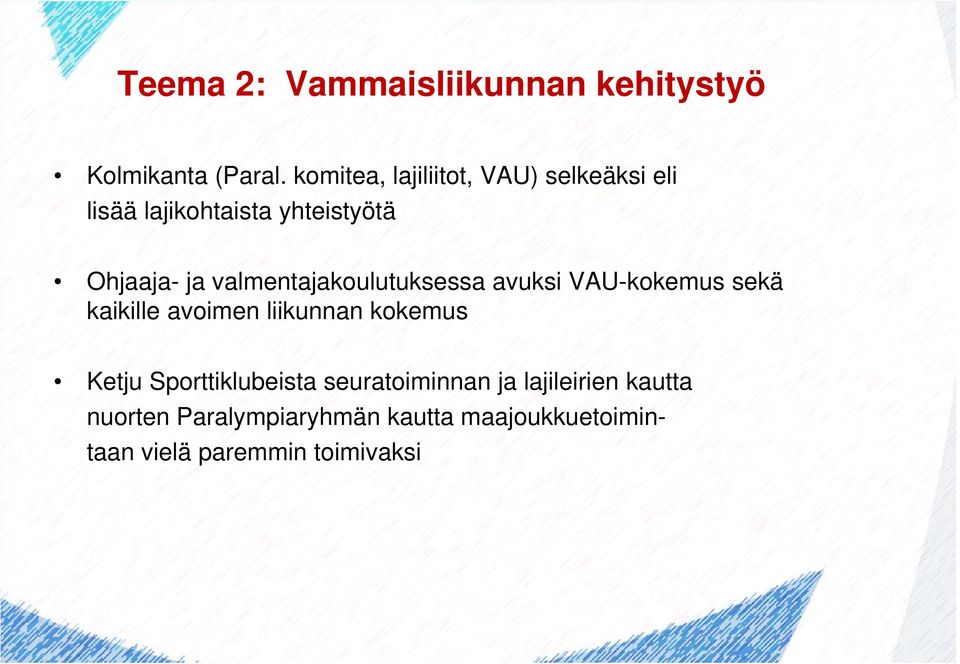 Teema 2:  Vammaisliikunnan kehitystyö

• Kolmikanta (Paral. komitea, lajiliitot, VAU) selkeäksi eli lisää lajikohtaista yhteistyötä

• Ohjaaja- ja valmentajakoulutuksessa avuksi VAU-kokemus sekä kaikille avoimen liikunnan kokemus

• Ketju Sporttiklubeista seuratoiminnan ja lajileirien kautta nuorten Paralympiaryhmän kautta maajoukkuetoimintaan vielä paremmin toimivaksi